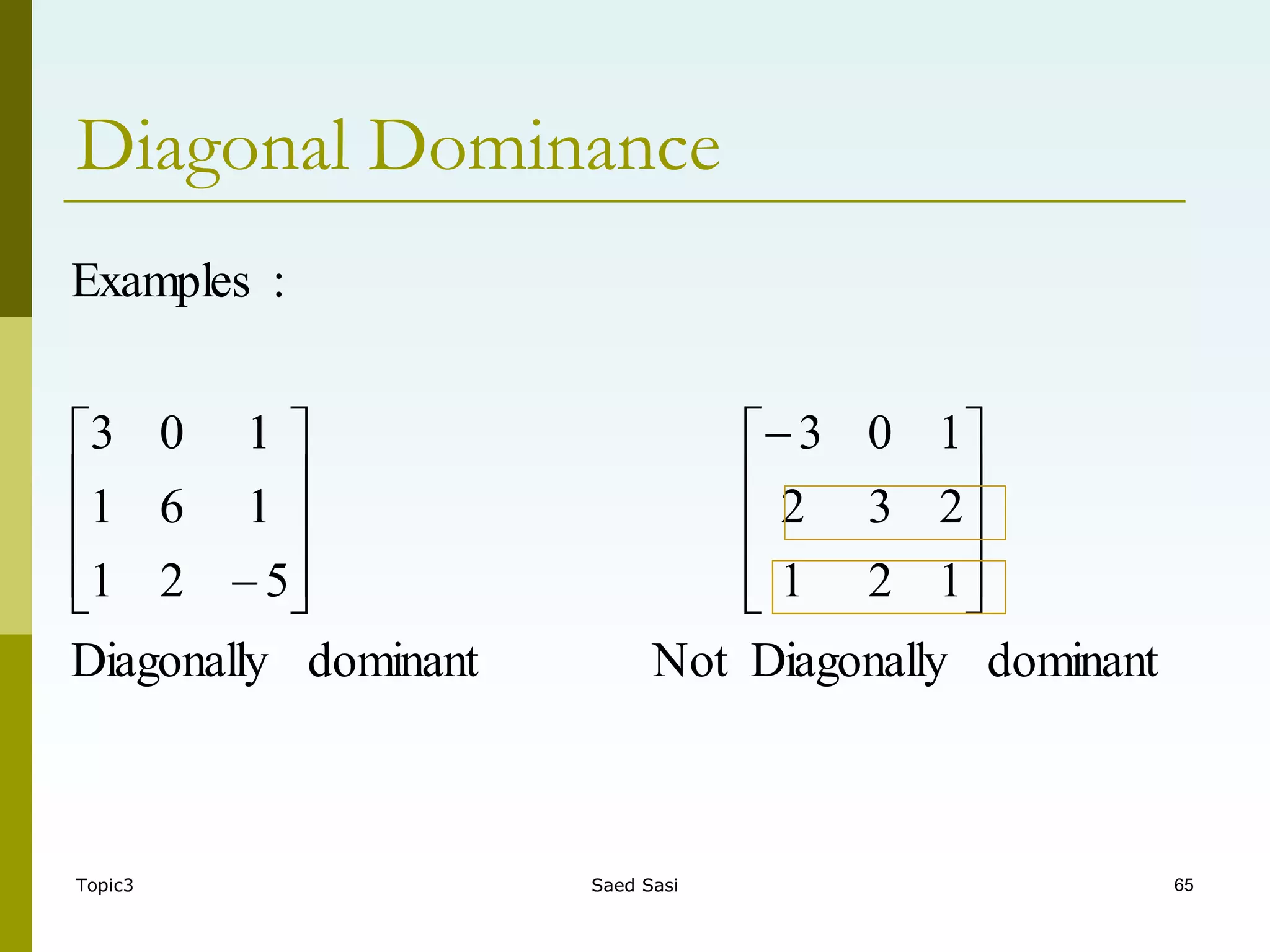 Diagonal Dominance

Examples :

$\begin{bmatrix} 3 & 0 & 1 \\ 1 & 6 & 1 \\ 1 & 2 & -5 \end{bmatrix}$

Diagonally dominant

$\begin{bmatrix} -3 & 0 & 1 \\ 2 & 3 & 2 \\ 1 & 2 & 1 \end{bmatrix}$

Not Diagonally dominant

Topic3

Saed Sasi

65